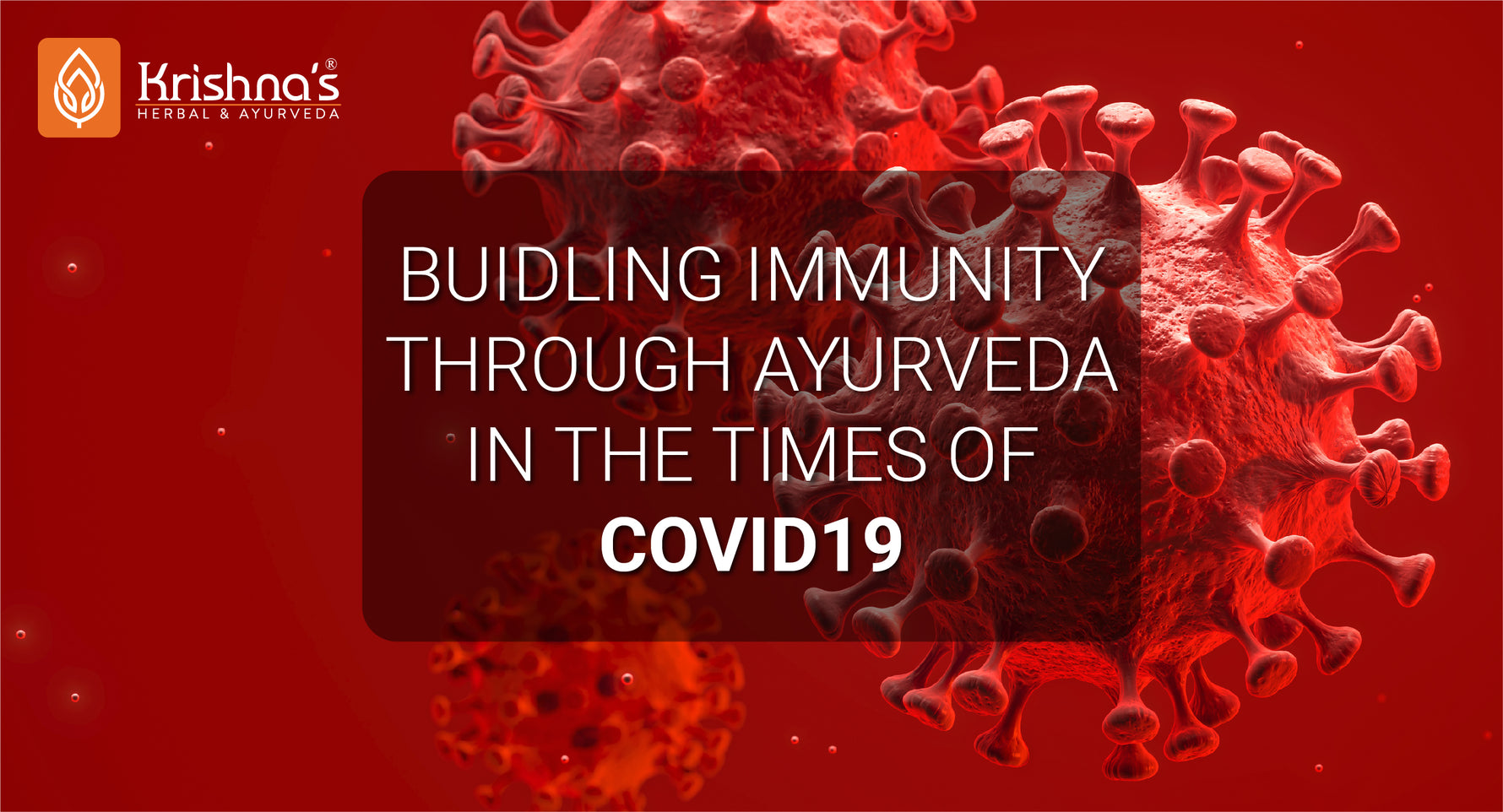 Krishna's®
HERBAL & AYURVEDA

BUIDLING IMMUNITY THROUGH AYURVEDA IN THE TIMES OF COVID19